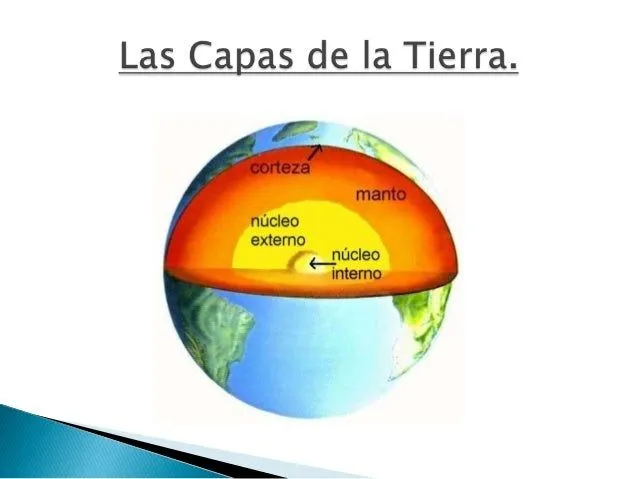 Las Capas de la Tierra.

corteza

manto

núcleo externo

núcleo interno